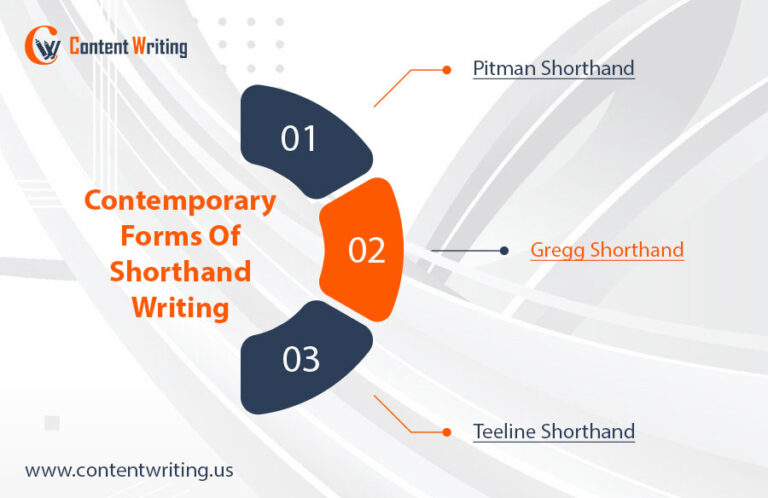 Content Writing

Contemporary Forms Of Shorthand Writing

01

Pitman Shorthand

02

Gregg Shorthand

03

Teeline Shorthand

www.contentwriting.us